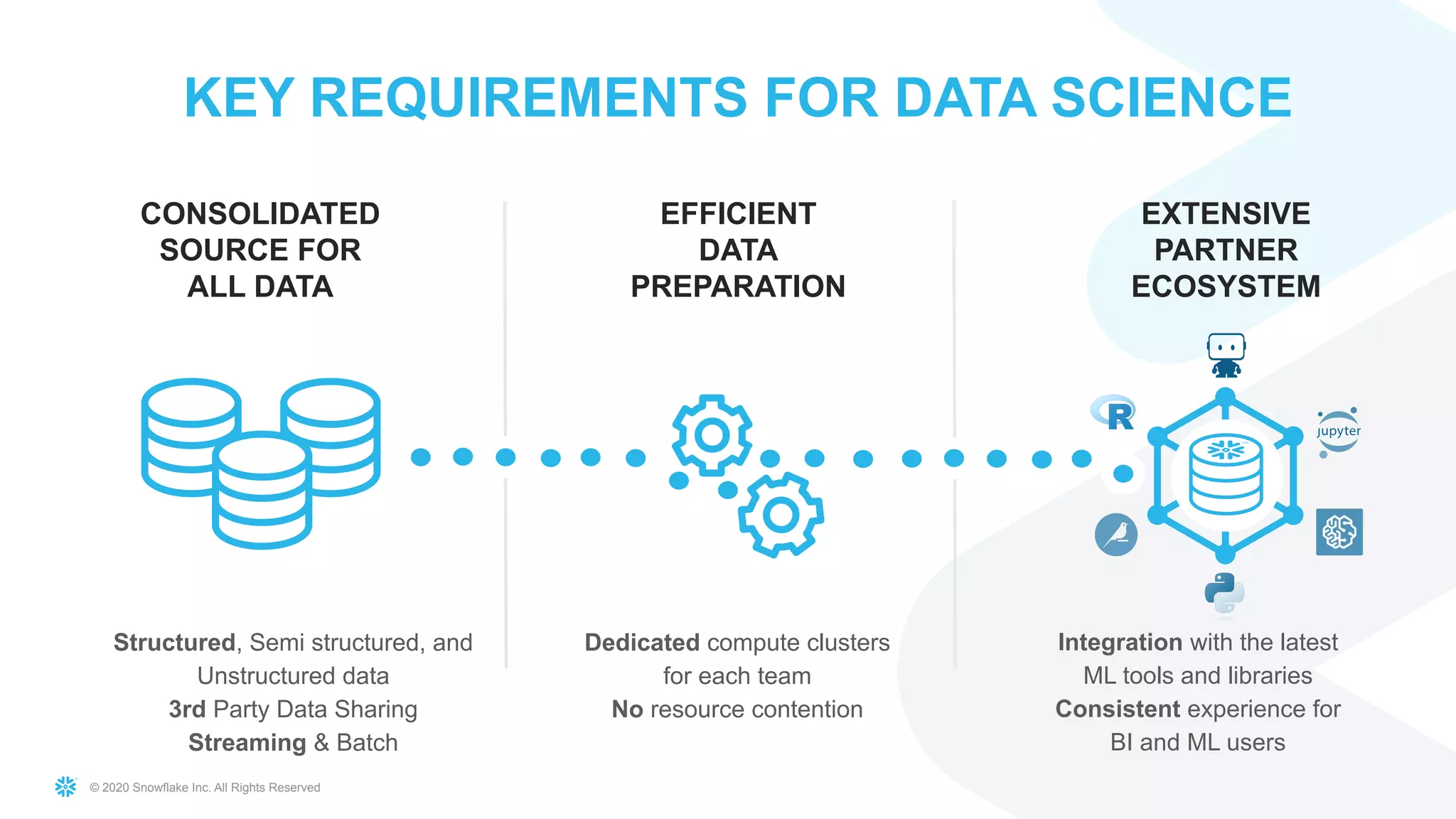 KEY REQUIREMENTS FOR DATA SCIENCE

CONSOLIDATED SOURCE FOR ALL DATA

Structured, Semi structured, and Unstructured data
3rd Party Data Sharing
Streaming & Batch

EFFICIENT DATA PREPARATION

Dedicated compute clusters for each team
No resource contention

EXTENSIVE PARTNER ECOSYSTEM

R

jupyter

Integration with the latest ML tools and libraries
Consistent experience for BI and ML users

© 2020 Snowflake Inc. All Rights Reserved